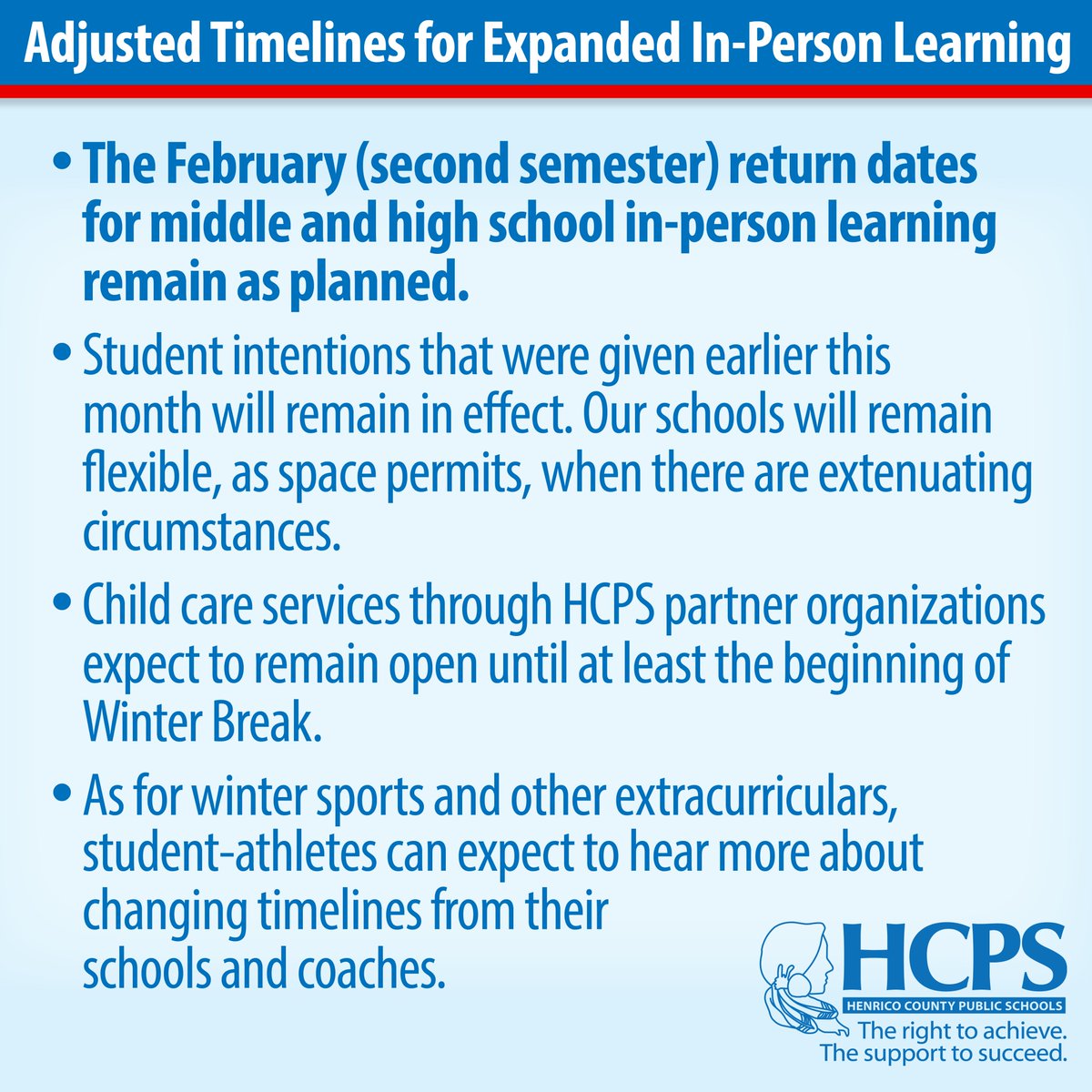 Adjusted Timelines for Expanded In-Person Learning

• The February (second semester) return dates for middle and high school in-person learning remain as planned.

• Student intentions that were given earlier this month will remain in effect. Our schools will remain flexible, as space permits, when there are extenuating circumstances.

• Child care services through HCPS partner organizations expect to remain open until at least the beginning of Winter Break.

• As for winter sports and other extracurriculars, student-athletes can expect to hear more about changing timelines from their schools and coaches.

HCPS
HENRICO COUNTY PUBLIC SCHOOLS
The right to achieve.
The support to succeed.